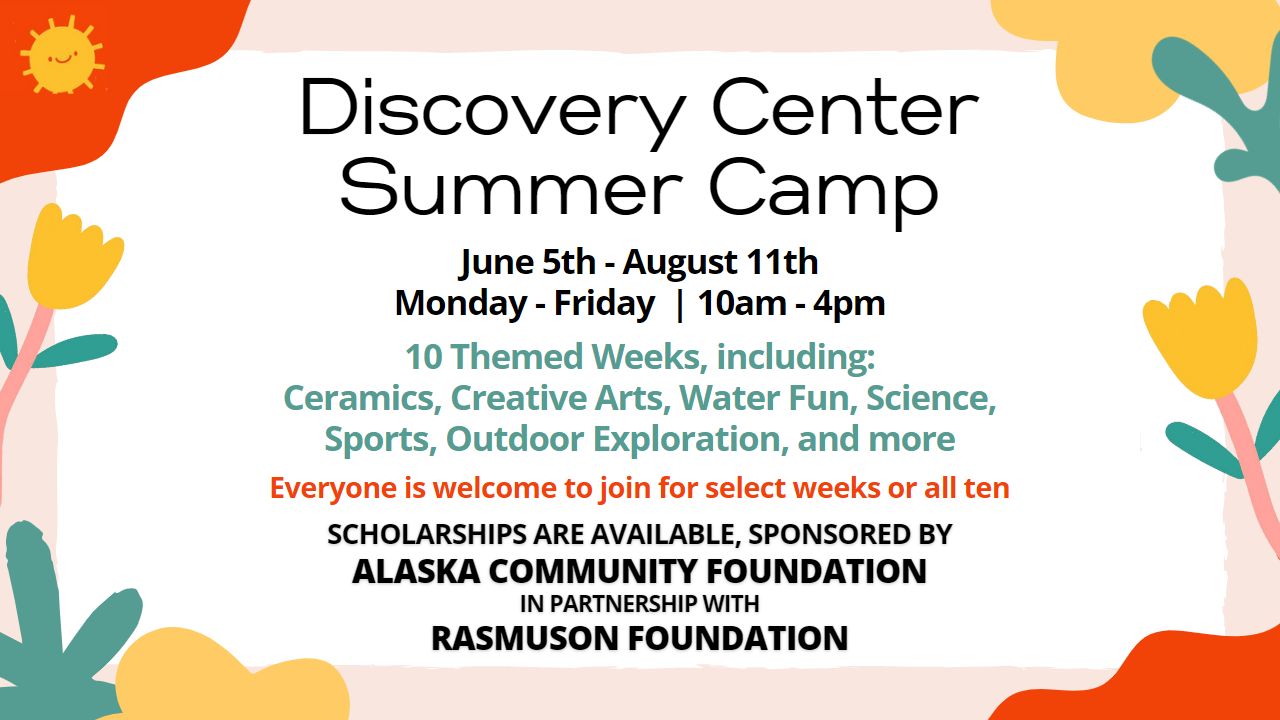 Discovery Center Summer Camp

June 5th - August 11th
Monday - Friday | 10am - 4pm

10 Themed Weeks, including:
Ceramics, Creative Arts, Water Fun, Science, Sports, Outdoor Exploration, and more

Everyone is welcome to join for select weeks or all ten

SCHOLARSHIPS ARE AVAILABLE, SPONSORED BY
ALASKA COMMUNITY FOUNDATION
IN PARTNERSHIP WITH
RASMUSON FOUNDATION